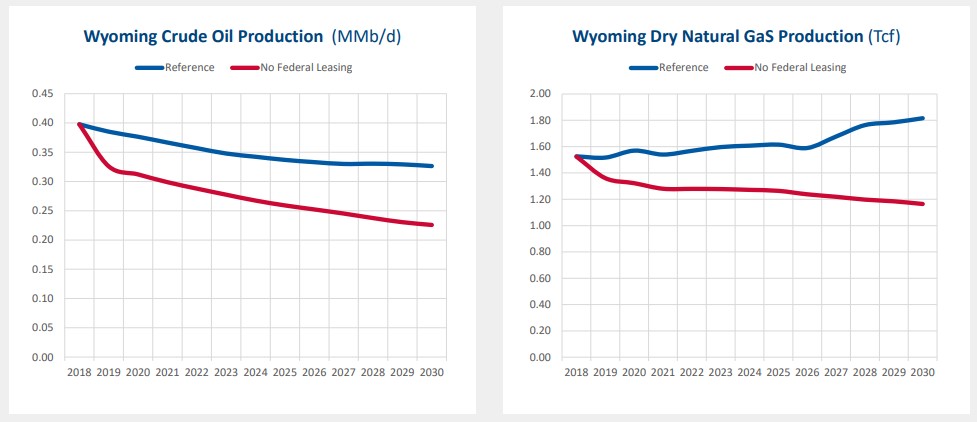 Wyoming Crude Oil Production (MMb/d)

Reference
No Federal Leasing

0.45
0.40
0.35
0.30
0.25
0.20
0.15
0.10
0.05
0.00

2018 2019 2020 2021 2022 2023 2024 2025 2026 2027 2028 2029 2030

Wyoming Dry Natural GaS Production (Tcf)

Reference
No Federal Leasing

2.00
1.80
1.60
1.40
1.20
1.00
0.80
0.60
0.40
0.20
0.00

2018 2019 2020 2021 2022 2023 2024 2025 2026 2027 2028 2029 2030